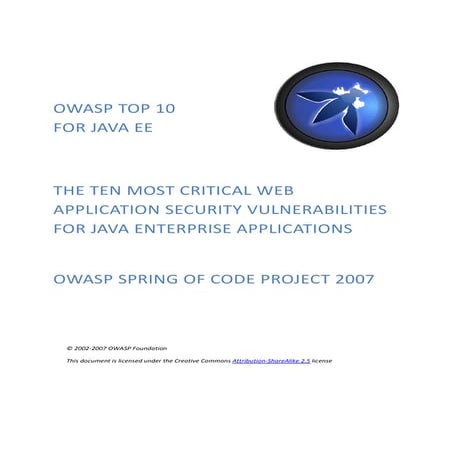 OWASP TOP 10
FOR JAVA EE

THE TEN MOST CRITICAL WEB APPLICATION SECURITY VULNERABILITIES FOR JAVA ENTERPRISE APPLICATIONS

OWASP SPRING OF CODE PROJECT 2007

© 2002-2007 OWASP Foundation

This document is licensed under the Creative Commons Attribution-ShareAlike 2.5 license